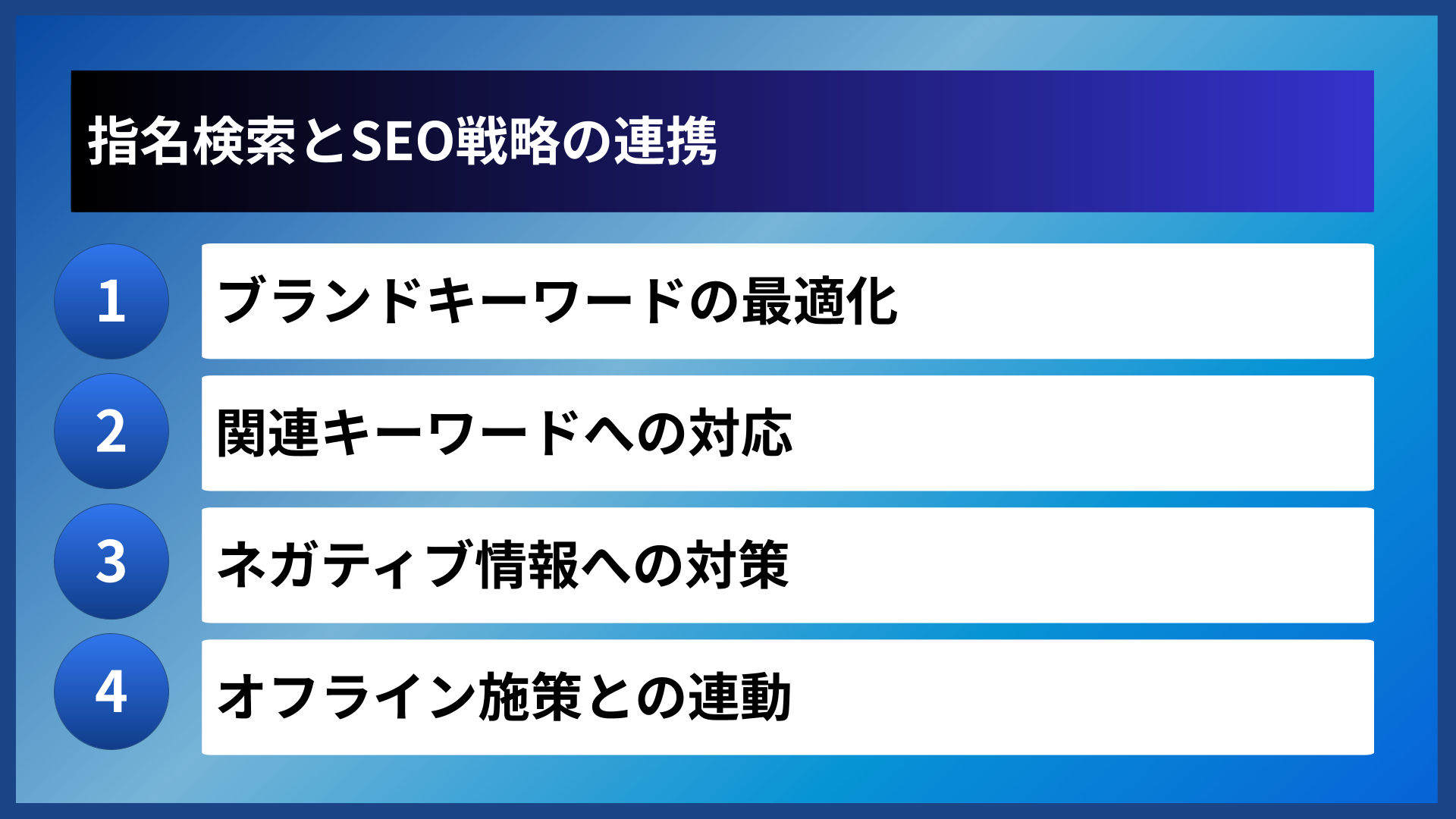 指名検索とSEO戦略の連携

1
ブランドキーワードの最適化

2
関連キーワードへの対応

3
ネガティブ情報への対策

4
オフライン施策との連動